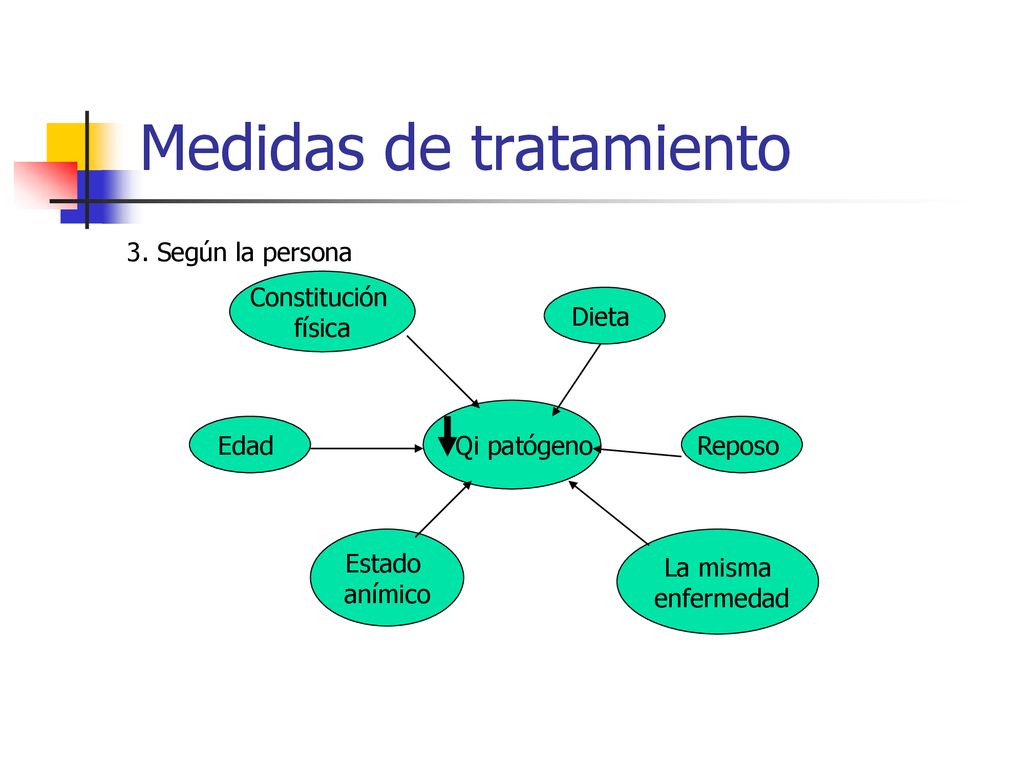 Medidas de tratamiento

3. Según la persona

Constitución física

Dieta

Edad

Qi patógeno

Reposo

Estado anímico

La misma enfermedad